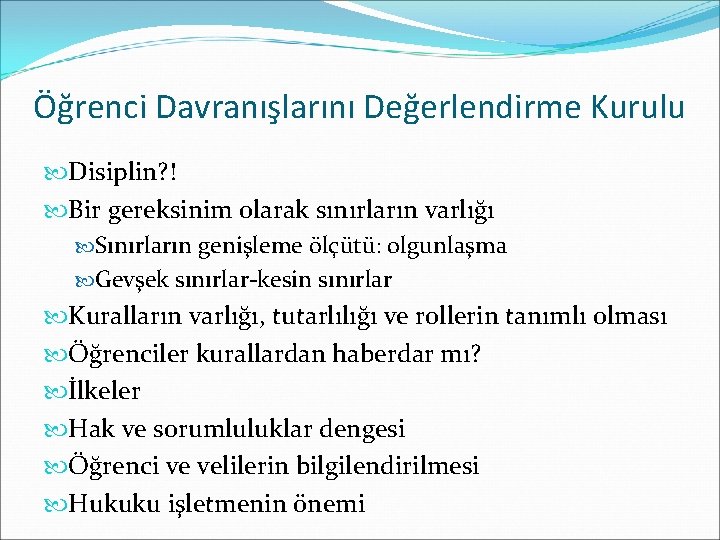 Öğrenci Davranışlarını Değerlendirme Kurulu

Disiplin?!

Bir gereksinim olarak sınırların varlığı

Sınırların genişleme ölçütü: olgunlaşma

Gevşek sınırlar-kesin sınırlar

Kuralların varlığı, tutarlılığı ve rollerin tanımlı olması

Öğrenciler kurallardan haberdar mı?

İlkeler

Hak ve sorumluluklar dengesi

Öğrenci ve velilerin bilgilendirilmesi

Hukuku işletmenin önemi